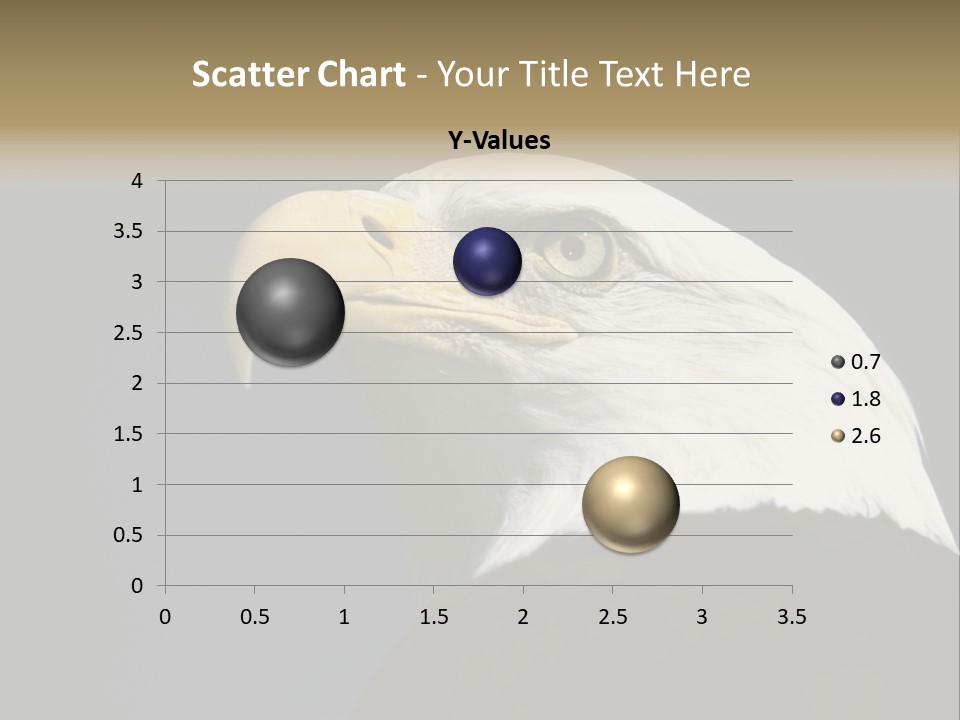 Scatter Chart - Your Title Text Here

Y-Values

4
3.5
3
2.5
2
1.5
1
0.5
0

0 0.5 1 1.5 2 2.5 3 3.5

0.7
1.8
2.6